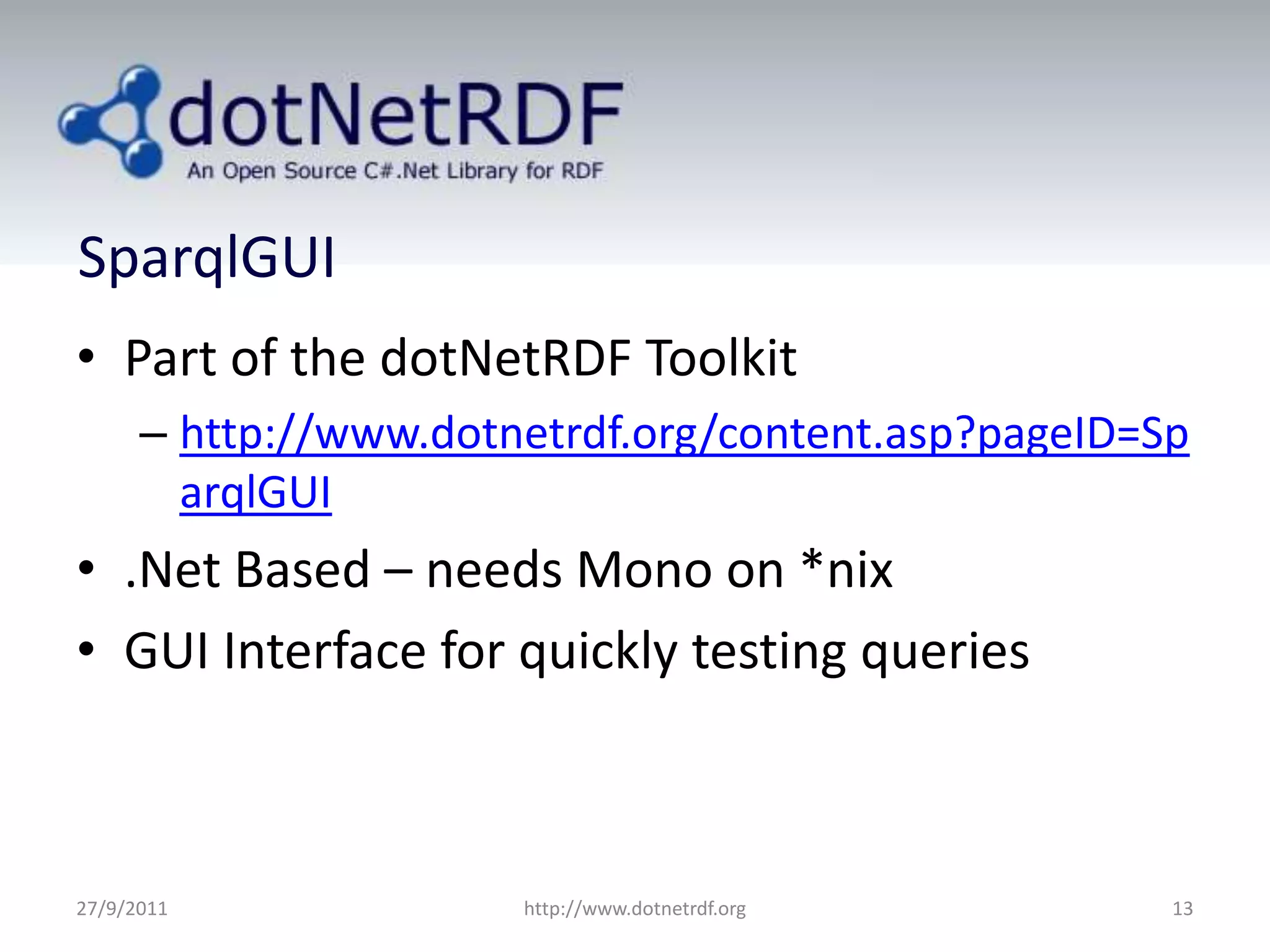 dotNetRDF
An Open Source C#.Net Library for RDF

SparqlGUI

• Part of the dotNetRDF Toolkit
 – http://www.dotnetrdf.org/content.asp?pageID=SparqlGUI
• .Net Based – needs Mono on *nix
• GUI Interface for quickly testing queries

27/9/2011 http://www.dotnetrdf.org 13